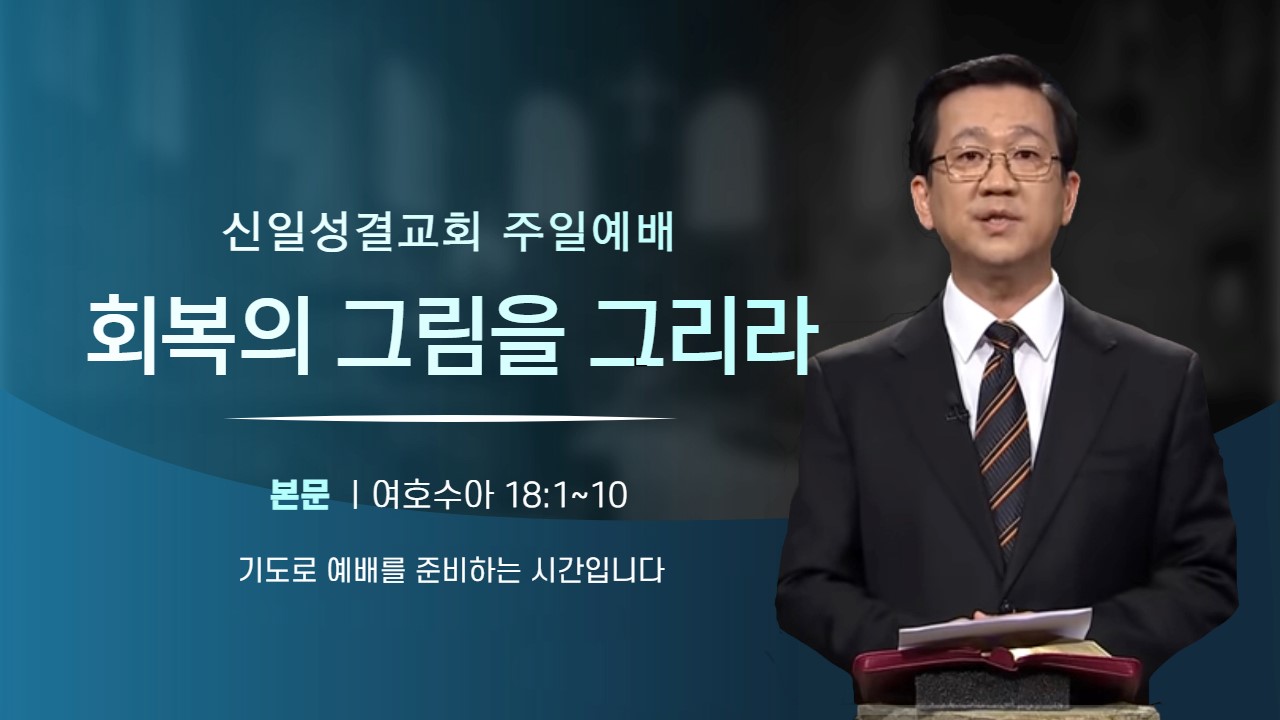 신일성결교회 주일예배

회복의 그림을 그리라

본문 | 여호수아 18:1~10

기도로 예배를 준비하는 시간입니다